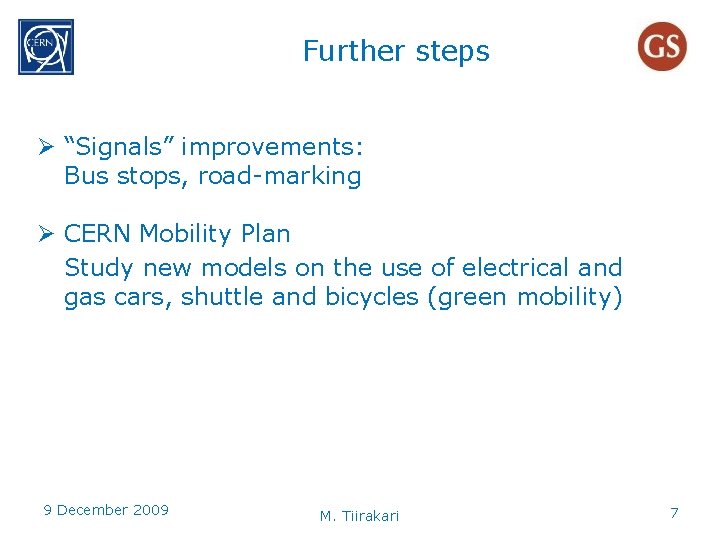 CERN

Further steps

GS

➢ “Signals” improvements:
Bus stops, road-marking

➢ CERN Mobility Plan
Study new models on the use of electrical and gas cars, shuttle and bicycles (green mobility)

9 December 2009

M. Tiirakari

7